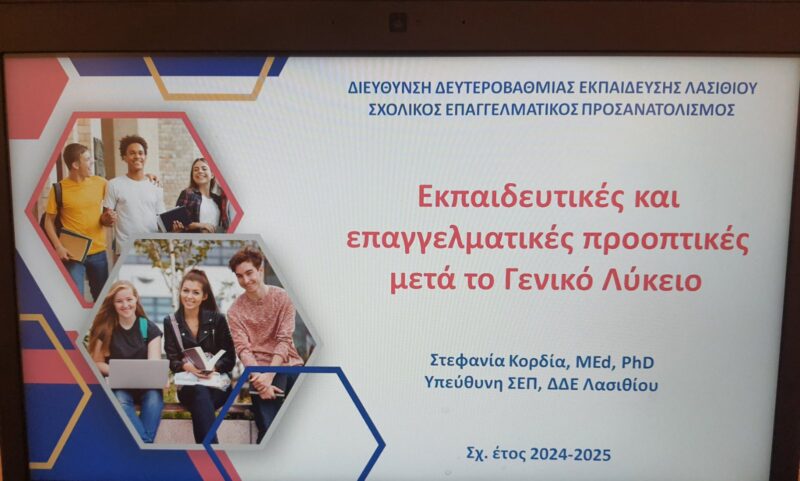 ΔΙΕΥΘΥΝΣΗ ΔΕΥΤΕΡΟΒΑΘΜΙΑΣ ΕΚΠΑΙΔΕΥΣΗΣ ΛΑΣΙΘΙΟΥ
ΣΧΟΛΙΚΟΣ ΕΠΑΓΓΕΛΜΑΤΙΚΟΣ ΠΡΟΣΑΝΑΤΟΛΙΣΜΟΣ

Εκπαιδευτικές και επαγγελματικές προοπτικές μετά το Γενικό Λύκειο

Στεφανία Κορδία, MEd, PhD
Υπεύθυνη ΣΕΠ, ΔΔΕ Λασιθίου

Σχ. έτος 2024-2025